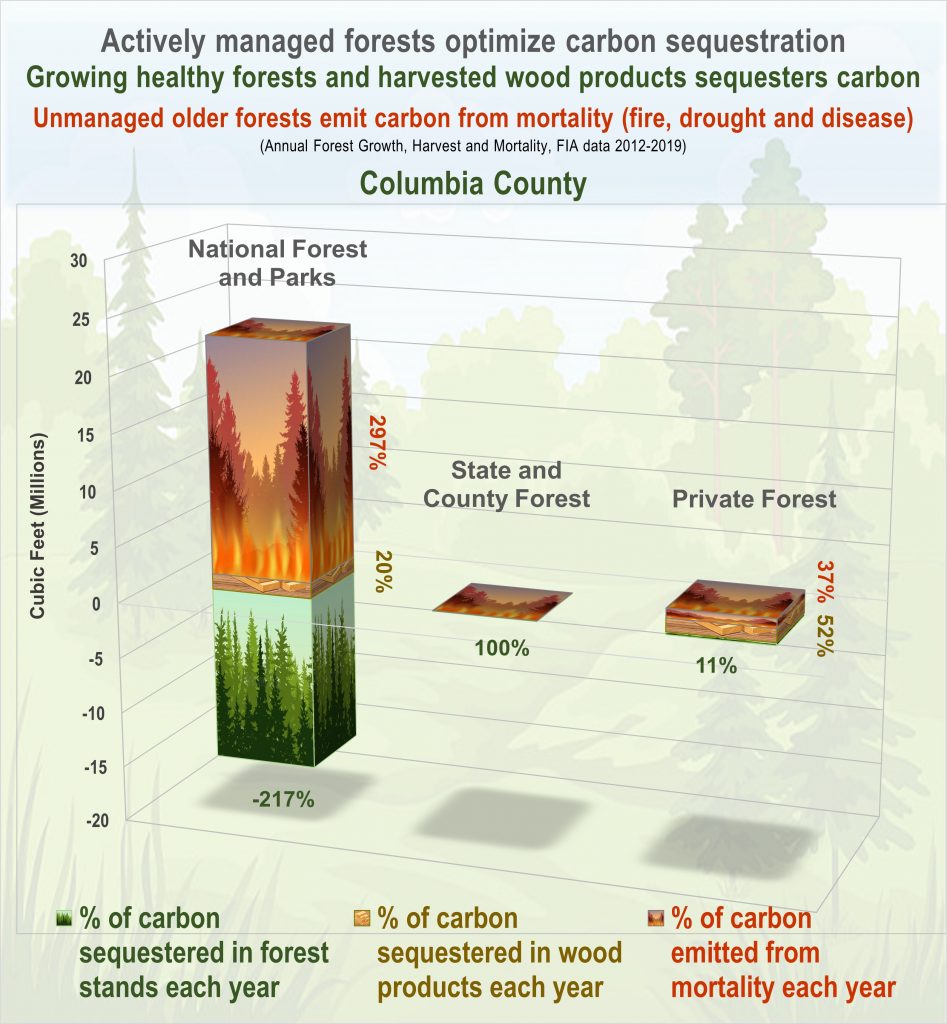 Actively managed forests optimize carbon sequestration
Growing healthy forests and harvested wood products sequesters carbon
Unmanaged older forests emit carbon from mortality (fire, drought and disease)
(Annual Forest Growth, Harvest and Mortality, FIA data 2012-2019)

Columbia County

Cubic Feet (Millions)

30
25
20
15
10
5
0
-5
-10
-15
-20

National Forest and Parks
297%
20%
-217%

State and County Forest
100%

Private Forest
37%
52%
11%

% of carbon sequestered in forest stands each year

% of carbon sequestered in wood products each year

% of carbon emitted from mortality each year